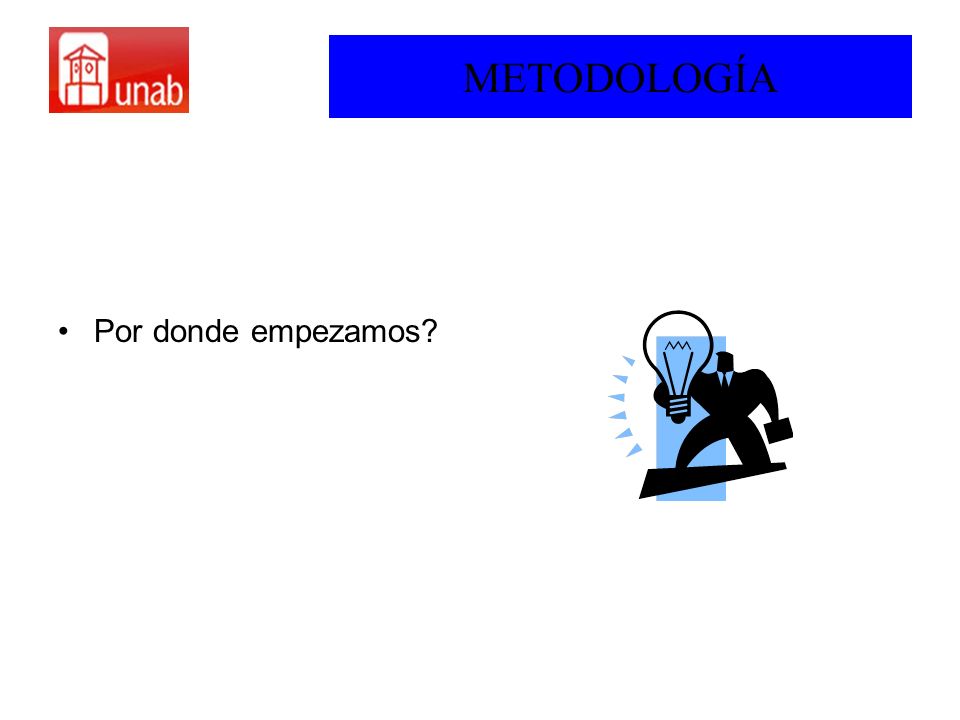 unab

METODOLOGÍA

• Por donde empezamos?